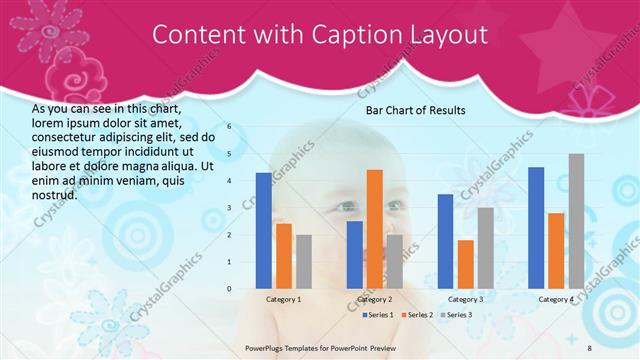 Content with Caption Layout

As you can see in this chart, lorem ipsum dolor sit amet, consectetur adipiscing elit, sed do eiusmod tempor incididunt ut labore et dolore magna aliqua. Ut enim ad minim veniam, quis nostrud.

Bar Chart of Results

6
5
4
3
2
1
0

Category 1
Category 2
Category 3
Category 4

Series 1 Series 2 Series 3

CrystalGraphics

PowerPlugs Templates for PowerPoint Preview

8